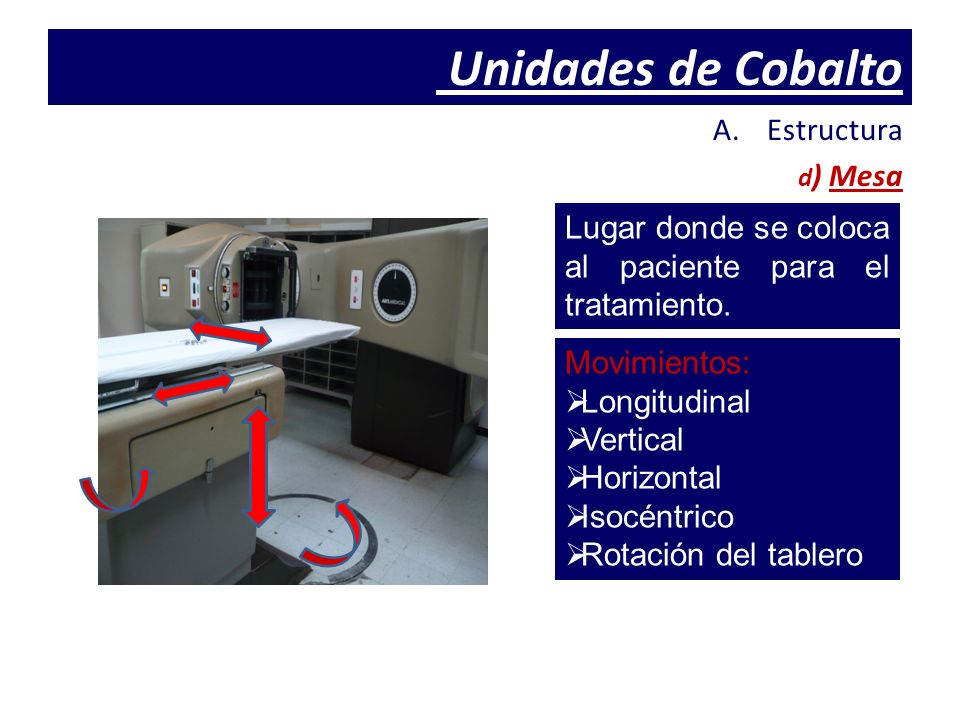 Unidades de Cobalto

A. Estructura

d) Mesa

Lugar donde se coloca al paciente para el tratamiento.

Movimientos:
➢Longitudinal
➢Vertical
➢Horizontal
➢Isocéntrico
➢Rotación del tablero